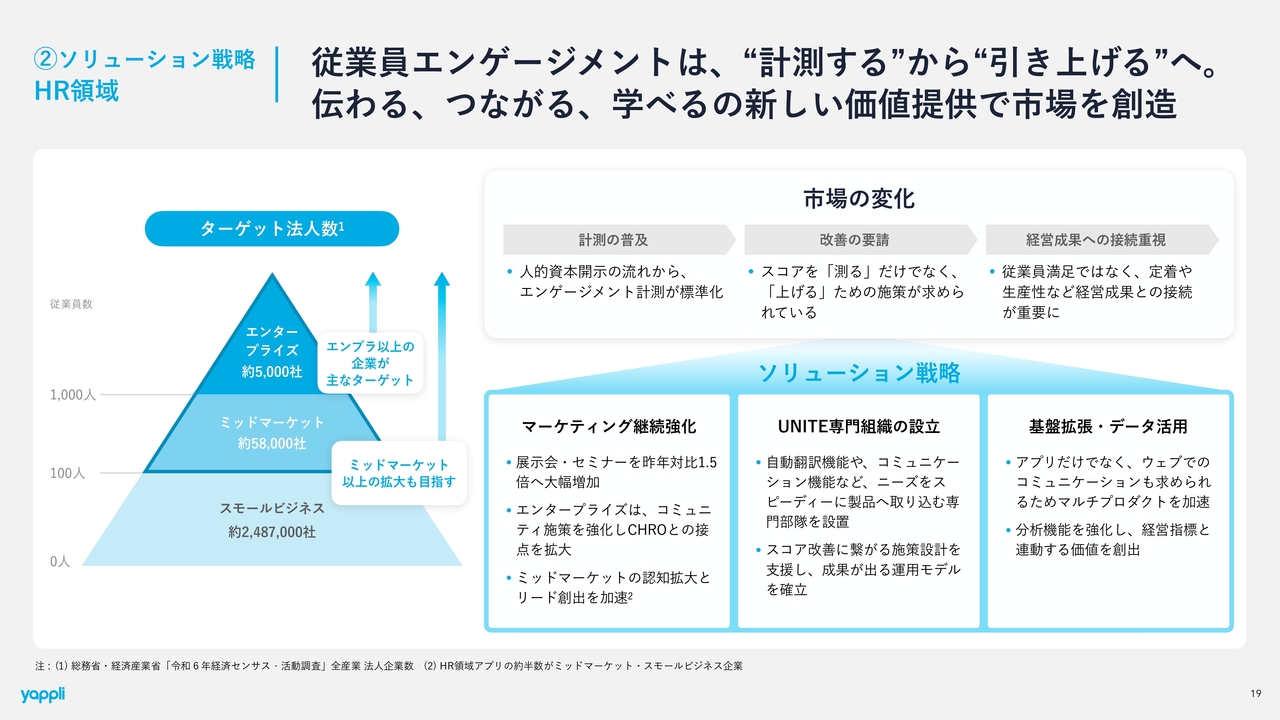 ②ソリューション戦略
HR領域

従業員エンゲージメントは、“計測する”から“引き上げる”へ。
伝わる、つながる、学べるの新しい価値提供で市場を創造

ターゲット法人数$^1$

従業員数

1,000人

100人

0人

エンタープライズ
約5,000社

ミッドマーケット
約58,000社

スモールビジネス
約2,487,000社

エンプラ以上の企業が主なターゲット

ミッドマーケット以上の拡大も目指す

市場の変化

計測の普及
• 人的資本開示の流れから、エンゲージメント計測が標準化

改善の要請
• スコアを「測る」だけでなく、「上げる」ための施策が求められている

経営成果への接続重視
• 従業員満足ではなく、定着や生産性など経営成果との接続が重要に

ソリューション戦略

マーケティング継続強化
• 展示会・セミナーを昨年対比1.5倍へ大幅増加
• エンタープライズは、コミュニティ施策を強化しCHROとの接点を拡大
• ミッドマーケットの認知拡大とリード創出を加速$^2$

UNITE専門組織の設立
• 自動翻訳機能や、コミュニケーション機能など、ニーズをスピーディーに製品へ取り込む専門部隊を設置
• スコア改善に繋がる施策設計を支援し、成果が出る運用モデルを確立

基盤拡張・データ活用
• アプリだけでなく、ウェブでのコミュニケーションも求められるためマルチプロダクトを加速
• 分析機能を強化し、経営指標と連動する価値を創出

注：(1) 総務省・経済産業省「令和６年経済センサス‐活動調査」全産業 法人企業数　(2) HR領域アプリの約半数がミッドマーケット・スモールビジネス企業

yappli

19